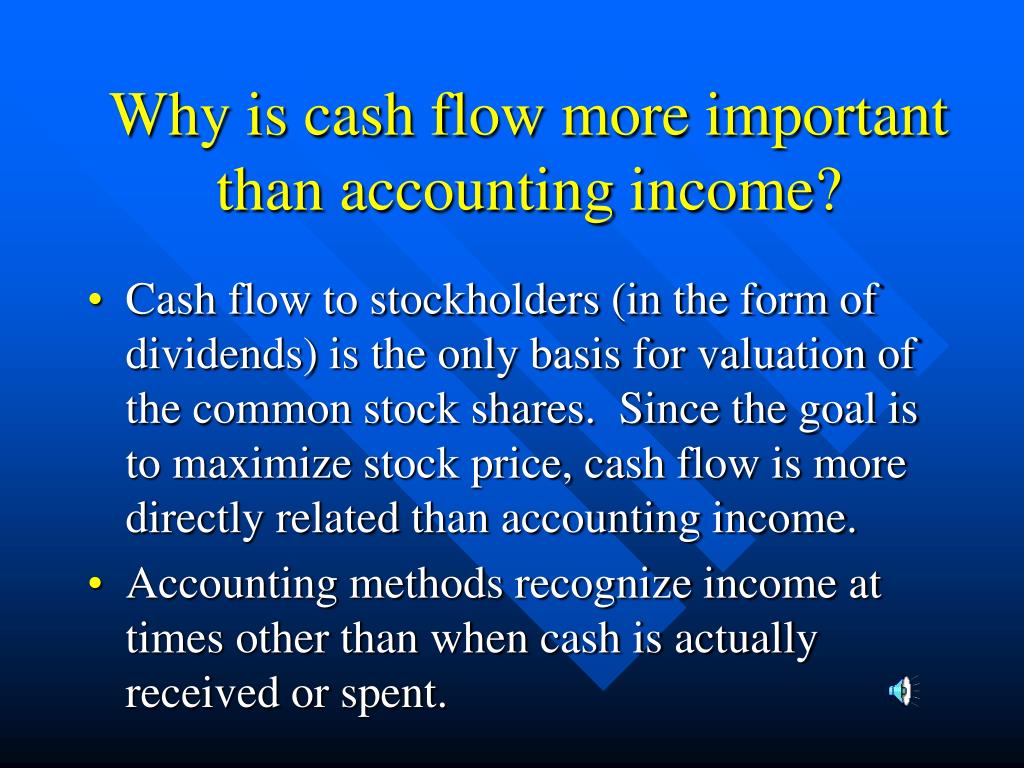 Why is cash flow more important than accounting income?

• Cash flow to stockholders (in the form of dividends) is the only basis for valuation of the common stock shares. Since the goal is to maximize stock price, cash flow is more directly related than accounting income.

• Accounting methods recognize income at times other than when cash is actually received or spent.